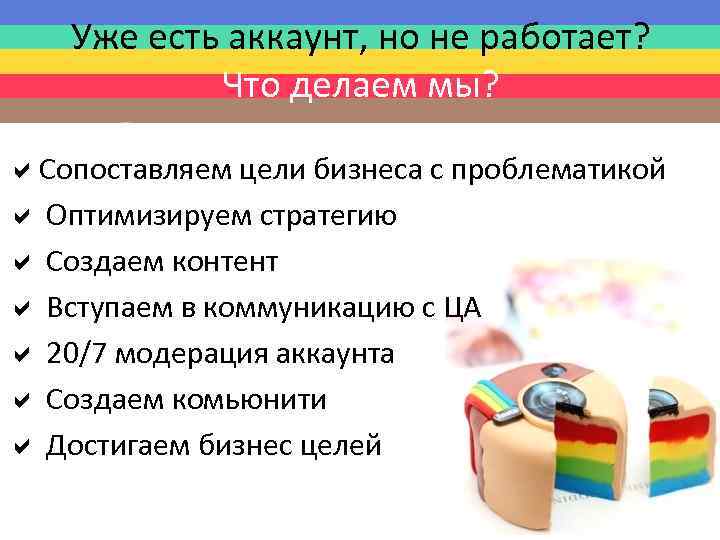 Уже есть аккаунт, но не работает?
Что делаем мы?

✔ Сопоставляем цели бизнеса с проблематикой
✔ Оптимизируем стратегию
✔ Создаем контент
✔ Вступаем в коммуникацию с ЦА
✔ 20/7 модерация аккаунта
✔ Создаем комьюнити
✔ Достигаем бизнес целей